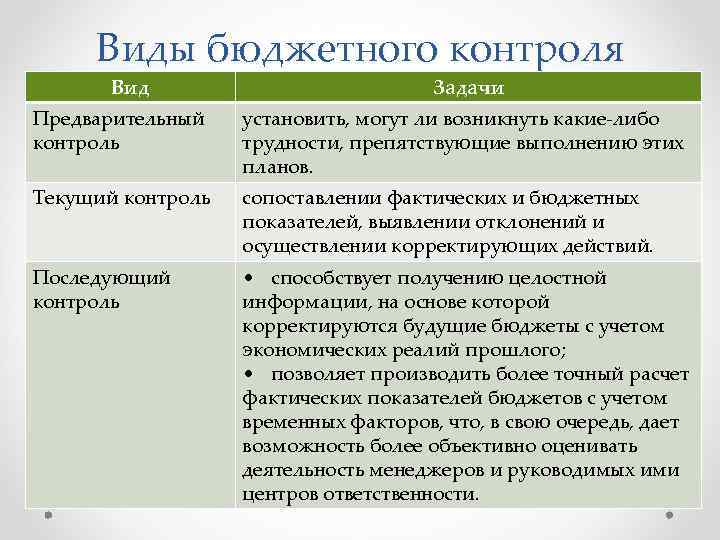 Виды бюджетного контроля

| Вид | Задачи |
|---|---|
| Предварительный контроль | установить, могут ли возникнуть какие-либо трудности, препятствующие выполнению этих планов. |
| Текущий контроль | сопоставлении фактических и бюджетных показателей, выявлении отклонений и осуществлении корректирующих действий. |
| Последующий контроль | • способствует получению целостной информации, на основе которой корректируются будущие бюджеты с учетом экономических реалий прошлого; • позволяет производить более точный расчет фактических показателей бюджетов с учетом временных факторов, что, в свою очередь, дает возможность более объективно оценивать деятельность менеджеров и руководимых ими центров ответственности. |